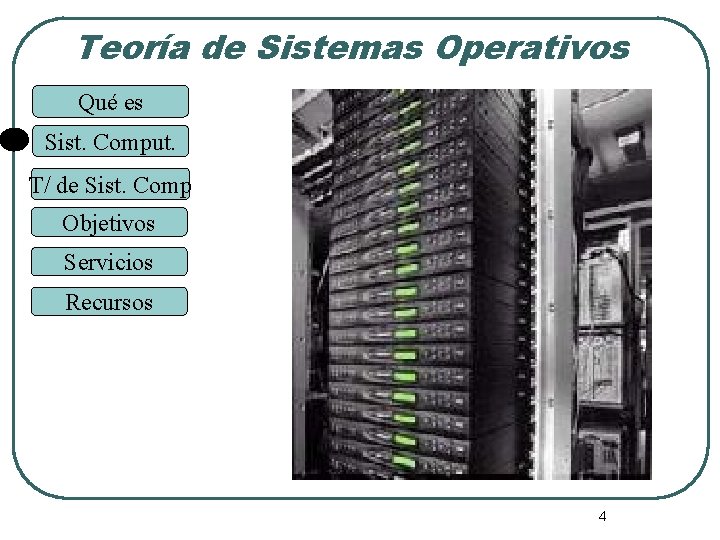 Teoría de Sistemas Operativos

Qué es

Sist. Comput.

T/ de Sist. Comp

Objetivos

Servicios

Recursos

4